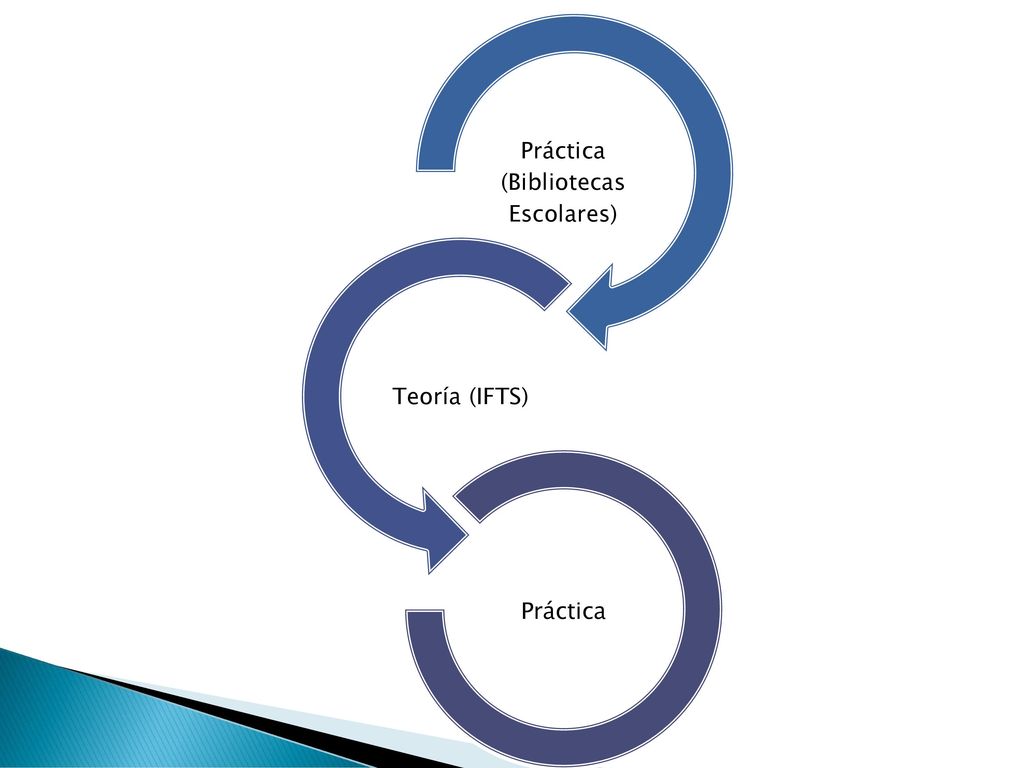 Práctica (Bibliotecas Escolares)

Teoría (IFTS)

Práctica